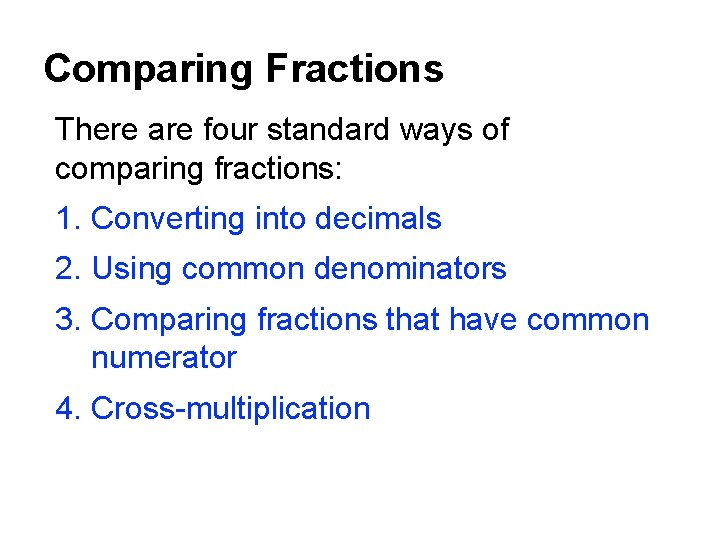 Comparing Fractions

There are four standard ways of comparing fractions:

1. Converting into decimals

2. Using common denominators

3. Comparing fractions that have common numerator

4. Cross-multiplication